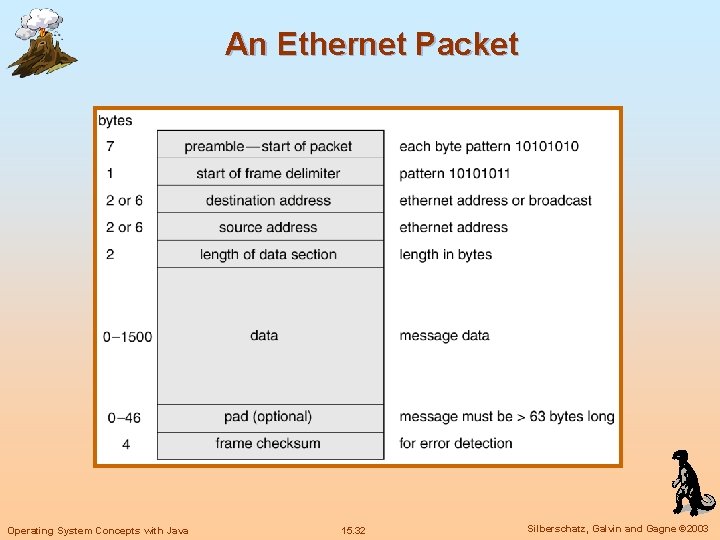 An Ethernet Packet

| bytes | | |
|---|---|---|
| 7 | preamble—start of packet | each byte pattern 10101010 |
| 1 | start of frame delimiter | pattern 10101011 |
| 2 or 6 | destination address | ethernet address or broadcast |
| 2 or 6 | source address | ethernet address |
| 2 | length of data section | length in bytes |
| 0–1500 | data | message data |
| 0–46 | pad (optional) | message must be > 63 bytes long |
| 4 | frame checksum | for error detection |

Operating System Concepts with Java 15.32 Silberschatz, Galvin and Gagne ©2003